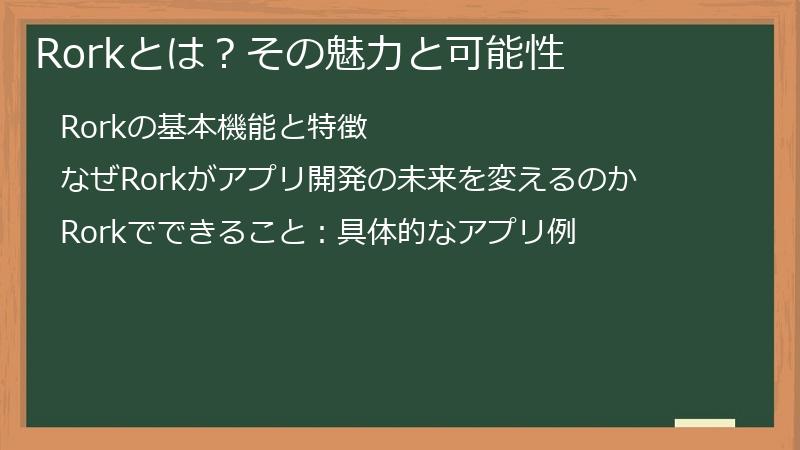 Rorkとは？その魅力と可能性

Rorkの基本機能と特徴

なぜRorkがアプリ開発の未来を変えるのか

Rorkでできること：具体的なアプリ例